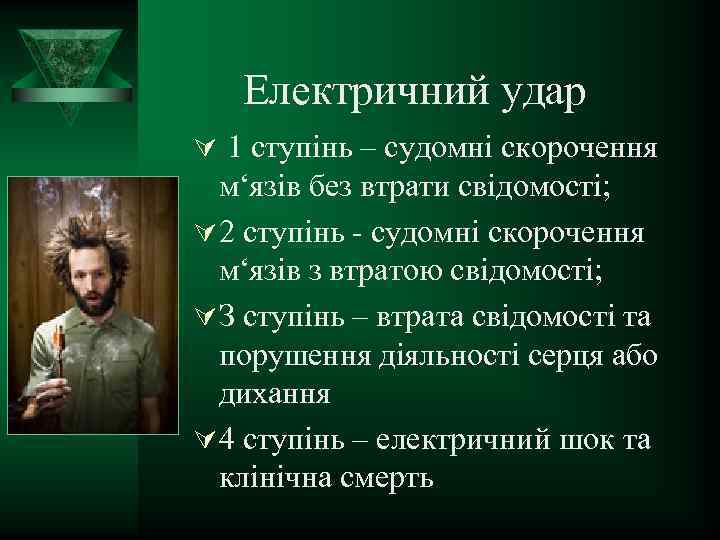 Електричний удар

1 ступінь – судомні скорочення м‘язів без втрати свідомості;

2 ступінь - судомні скорочення м‘язів з втратою свідомості;

3 ступінь – втрата свідомості та порушення діяльності серця або дихання

4 ступінь – електричний шок та клінічна смерть